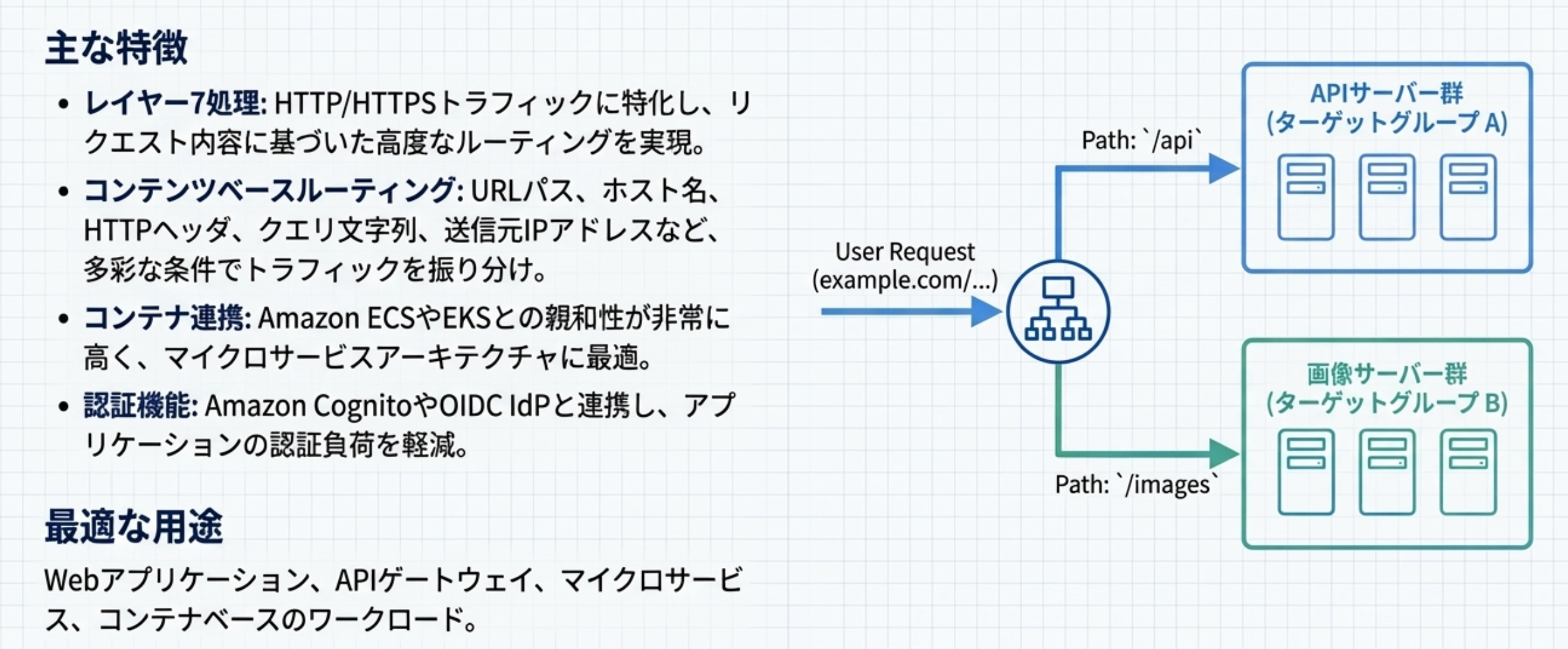 主な特徴

• レイヤー7処理: HTTP/HTTPSトラフィックに特化し、リクエスト内容に基づいた高度なルーティングを実現。

• コンテンツベースルーティング: URLパス、ホスト名、HTTPヘッダ、クエリ文字列、送信元IPアドレスなど、多彩な条件でトラフィックを振り分け。

• コンテナ連携: Amazon ECSやEKSとの親和性が非常に高く、マイクロサービスアーキテクチャに最適。

• 認証機能: Amazon CognitoやOIDC IdPと連携し、アプリケーションの認証負荷を軽減。

最適な用途

Webアプリケーション、APIゲートウェイ、マイクロサービス、コンテナベースのワークロード。

User Request (example.com/...)

Path: `/api`

APIサーバー群 (ターゲットグループ A)

Path: `/images`

画像サーバー群 (ターゲットグループ B)